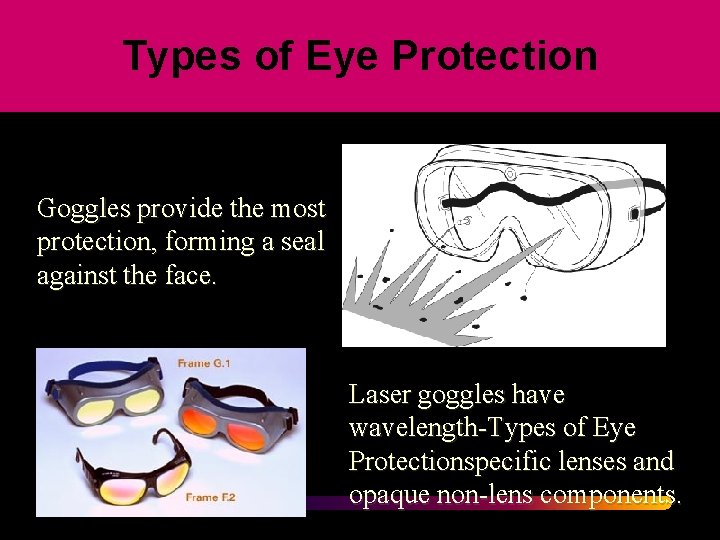 Types of Eye Protection

Goggles provide the most protection, forming a seal against the face.

Frame G.1

Frame F.2

Laser goggles have wavelength-Types of Eye Protectionspecific lenses and opaque non-lens components.